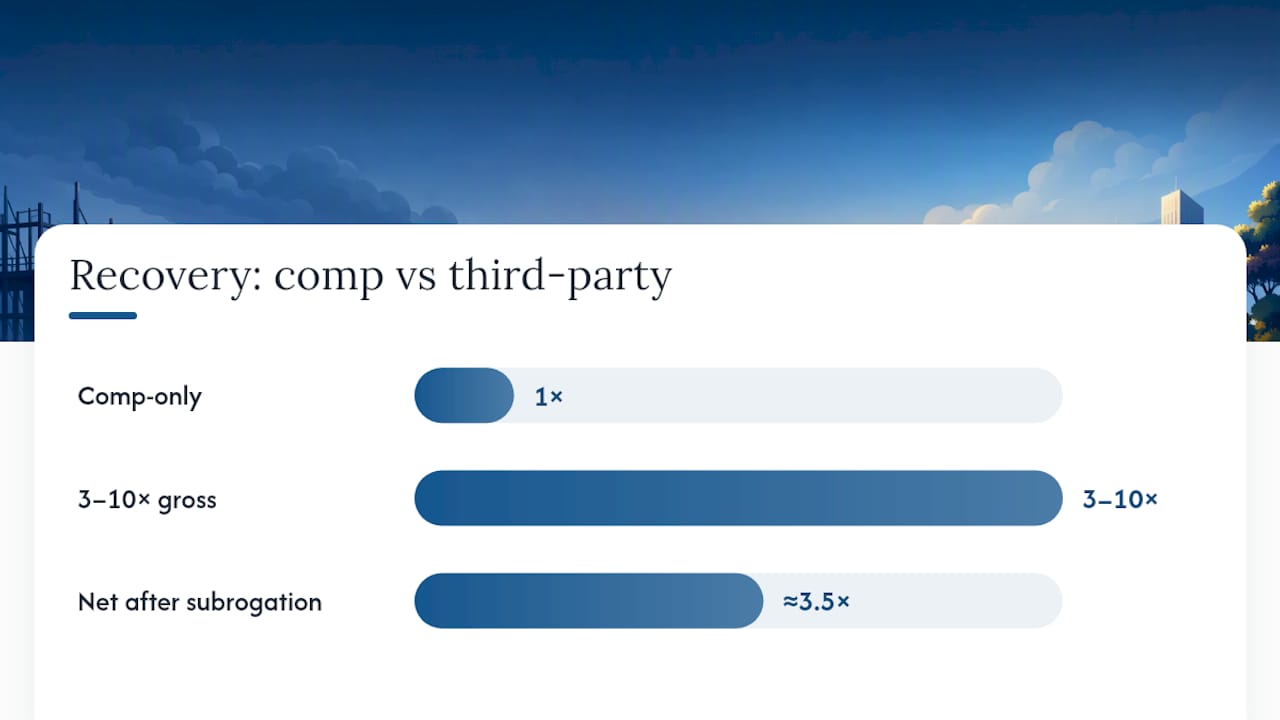 Recovery: comp vs third-party

Comp-only
1×

3–10× gross
3–10×

Net after subrogation
≈3.5×